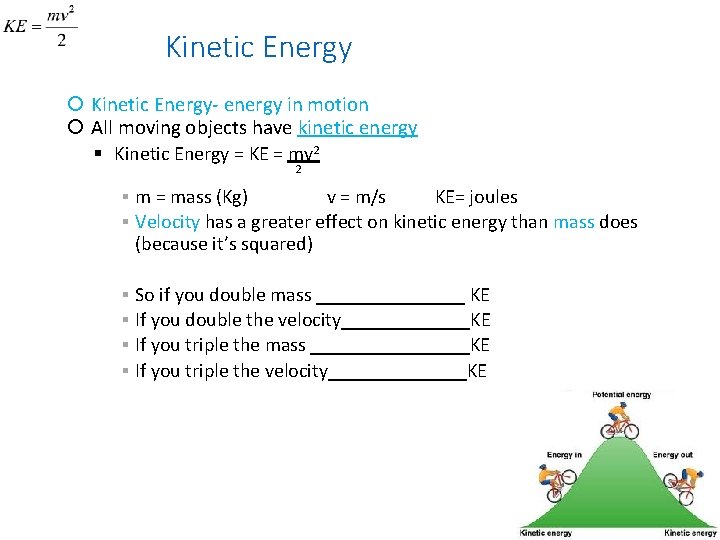 $KE = \frac{mv^2}{2}$

Kinetic Energy

Kinetic Energy- energy in motion

All moving objects have kinetic energy

Kinetic Energy = KE = $\frac{mv^2}{2}$

m = mass (Kg) v = m/s KE= joules

Velocity has a greater effect on kinetic energy than mass does (because it's squared)

So if you double mass _______________ KE

If you double the velocity_____________KE

If you triple the mass ________________KE

If you triple the velocity______________KE

Potential energy

Energy in

Energy out

Kinetic energy

Kinetic energy